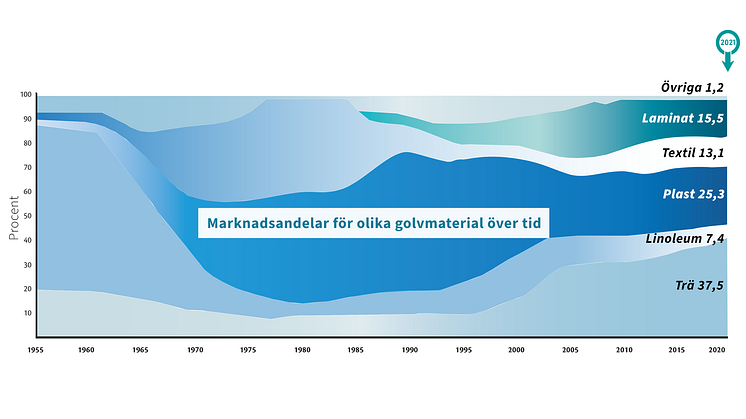 2021

Övriga 1,2

Laminat 15,5

Textil 13,1

Plast 25,3

Linoleum 7,4

Trä 37,5

Marknadsandelar för olika golvmaterial över tid

Procent

100
90
80
70
60
50
40
30
20
10

1955 1960 1965 1970 1975 1980 1985 1990 1995 2000 2005 2010 2015 2020